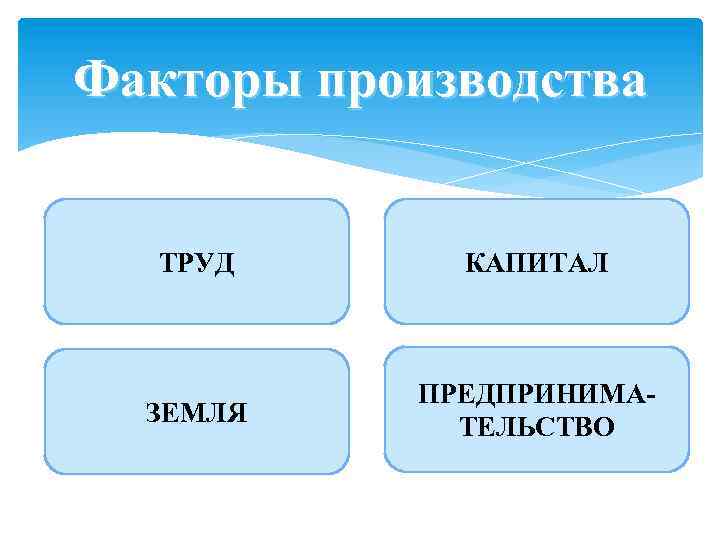 Факторы производства

ТРУД

КАПИТАЛ

ЗЕМЛЯ

ПРЕДПРИНИМАТЕЛЬСТВО